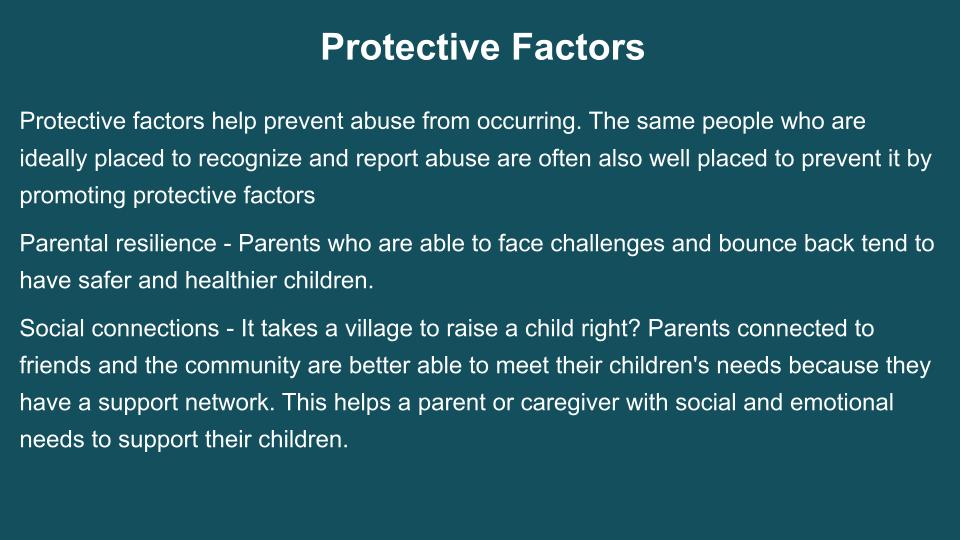 Protective Factors

Protective factors help prevent abuse from occurring. The same people who are ideally placed to recognize and report abuse are often also well placed to prevent it by promoting protective factors

Parental resilience - Parents who are able to face challenges and bounce back tend to have safer and healthier children.

Social connections - It takes a village to raise a child right? Parents connected to friends and the community are better able to meet their children's needs because they have a support network. This helps a parent or caregiver with social and emotional needs to support their children.